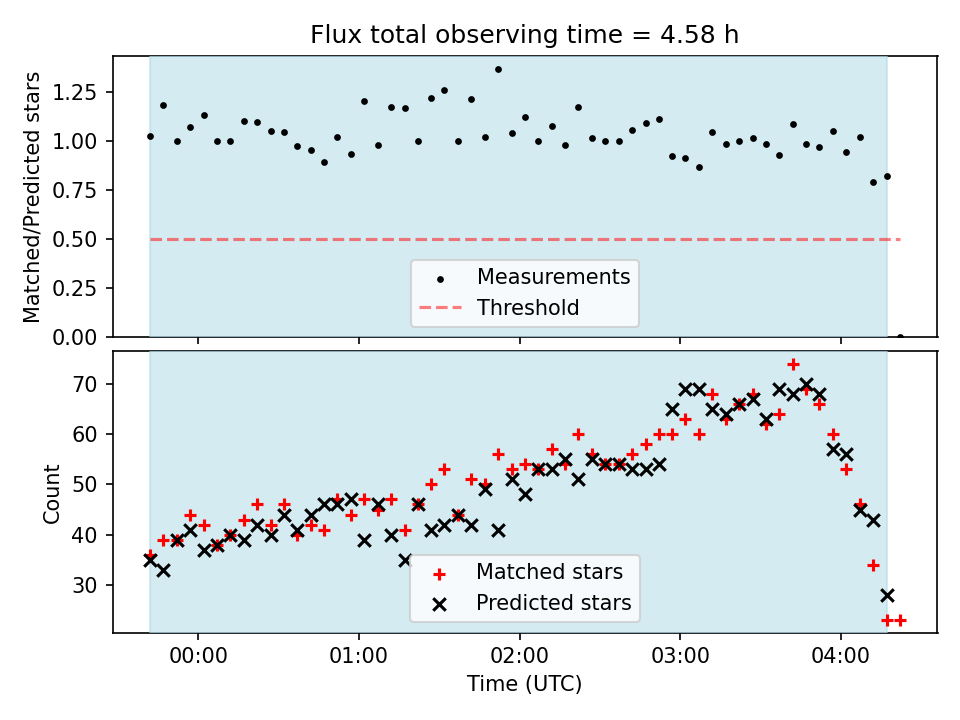 Flux total observing time = 4.58 h

Matched/Predicted stars

1.25
1.00
0.75
0.50
0.25
0.00

Measurements
Threshold

Count

70
60
50
40
30

Matched stars
Predicted stars

00:00
01:00
02:00
03:00
04:00

Time (UTC)